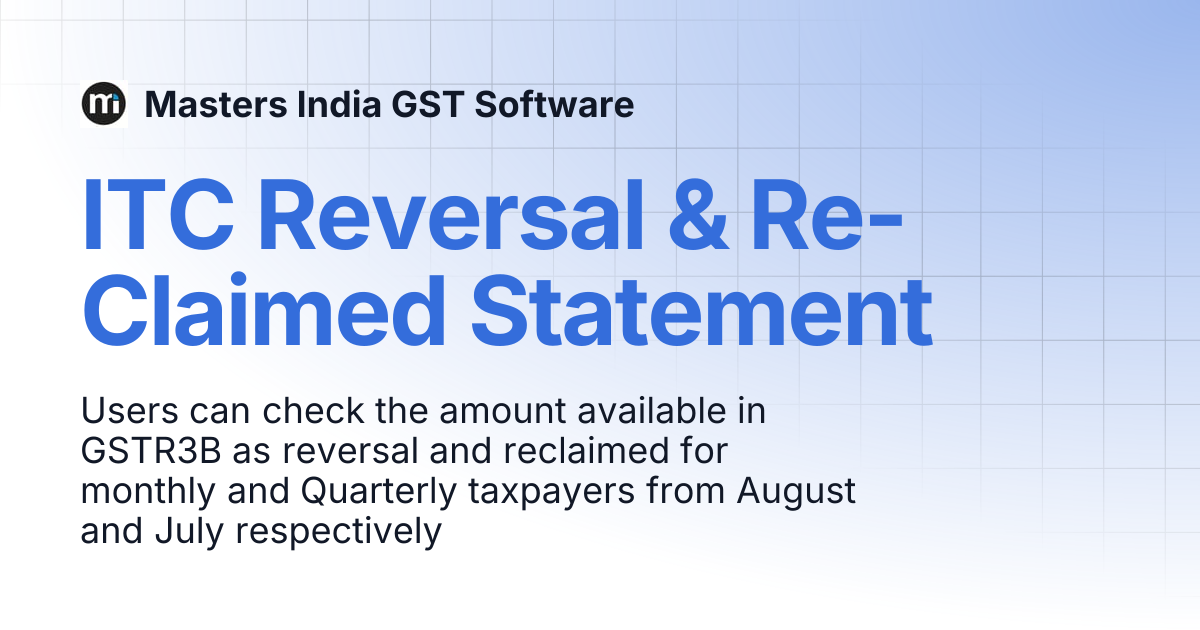 Masters India GST Software

ITC Reversal & Re-Claimed Statement

Users can check the amount available in GSTR3B as reversal and reclaimed for monthly and Quarterly taxpayers from August and July respectively